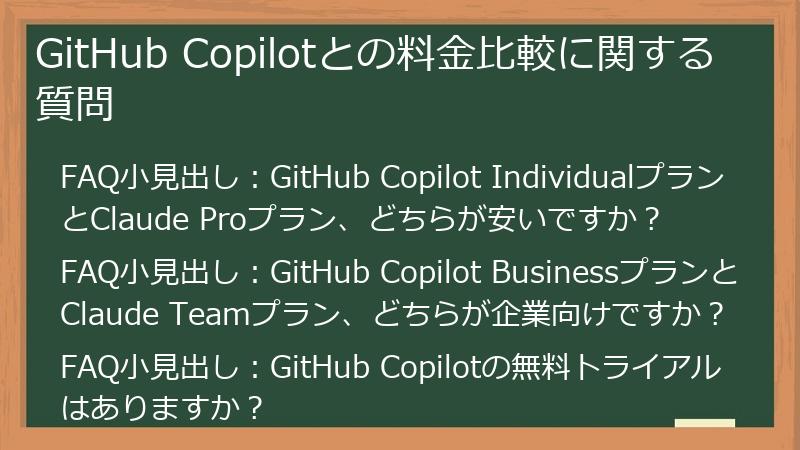 GitHub Copilotとの料金比較に関する質問

FAQ小見出し：GitHub Copilot IndividualプランとClaude Proプラン、どちらが安いですか？

FAQ小見出し：GitHub Copilot BusinessプランとClaude Teamプラン、どちらが企業向けですか？

FAQ小見出し：GitHub Copilotの無料トライアルはありますか？